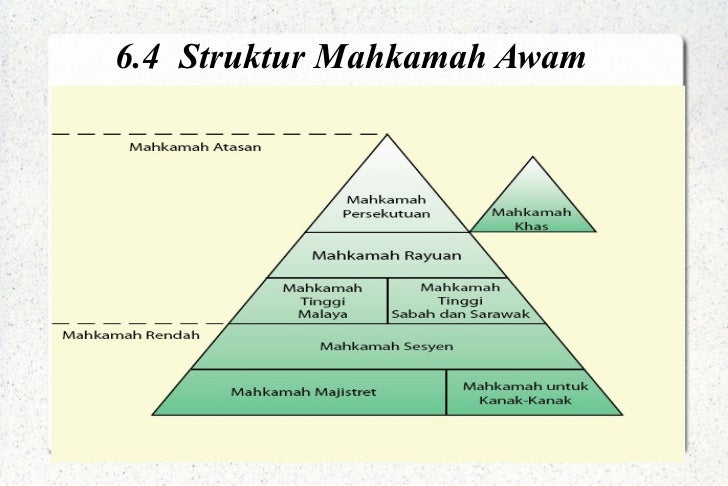 6.4 Struktur Mahkamah Awam

Mahkamah Atasan

Mahkamah Persekutuan

Mahkamah Khas

Mahkamah Rayuan

Mahkamah Tinggi Malaya

Mahkamah Tinggi Sabah dan Sarawak

Mahkamah Rendah

Mahkamah Sesyen

Mahkamah Majistret

Mahkamah untuk Kanak-Kanak